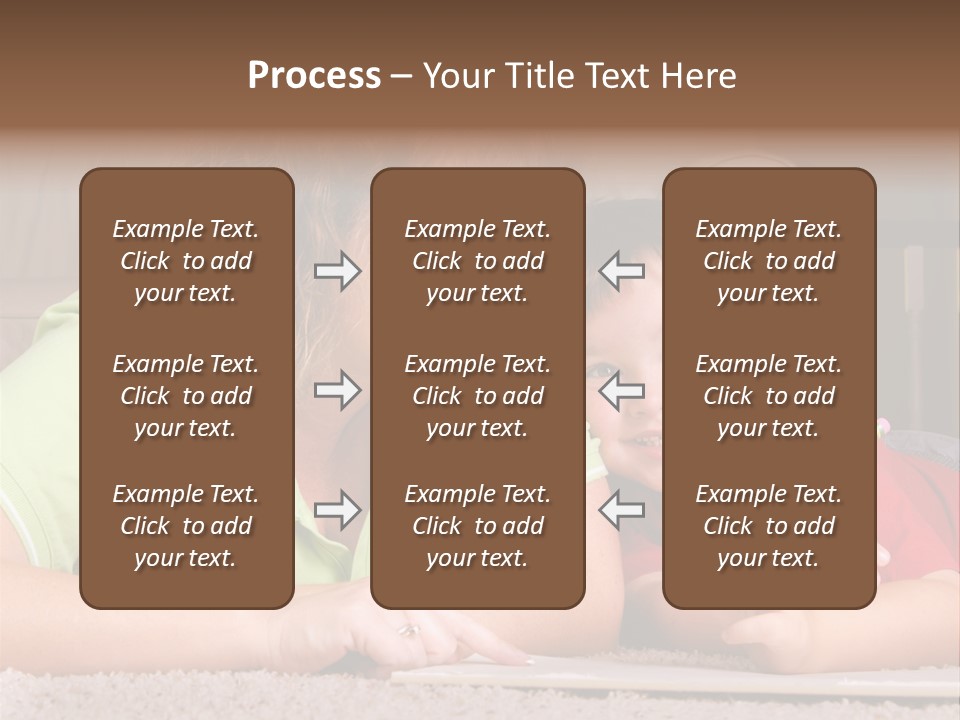 Process – Your Title Text Here

Example Text. Click to add your text.

Example Text. Click to add your text.

Example Text. Click to add your text.

Example Text. Click to add your text.

Example Text. Click to add your text.

Example Text. Click to add your text.

Example Text. Click to add your text.

Example Text. Click to add your text.

Example Text. Click to add your text.